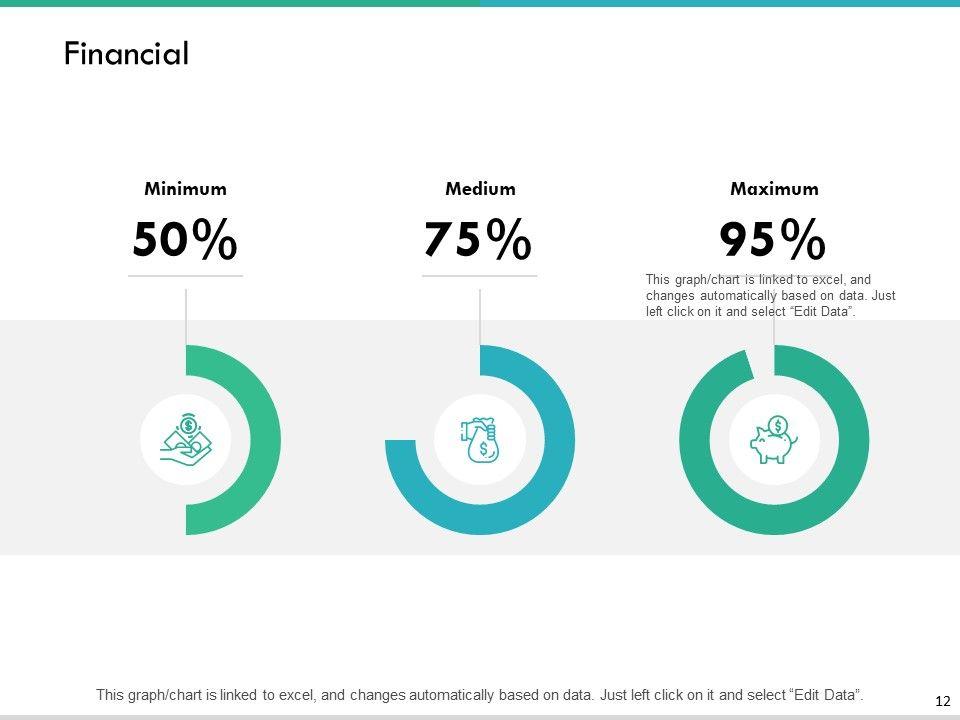 Financial

Minimum

50%

Medium

75%

Maximum

95%

This graph/chart is linked to excel, and changes automatically based on data. Just left click on it and select “Edit Data”.

This graph/chart is linked to excel, and changes automatically based on data. Just left click on it and select “Edit Data”.

12